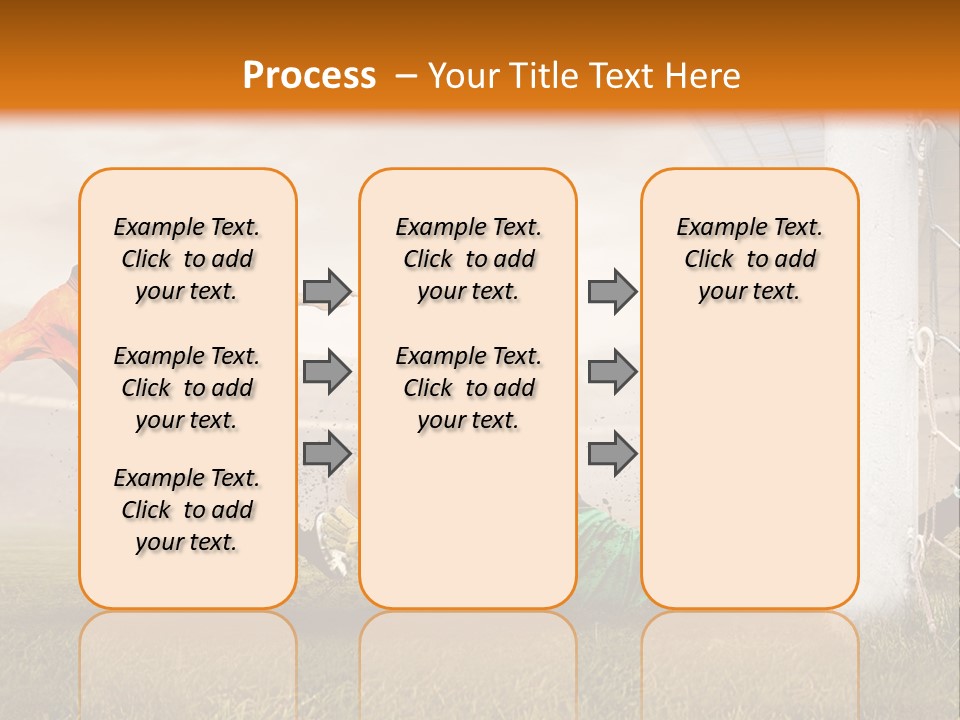 Process – Your Title Text Here

Example Text. Click to add your text.

Example Text. Click to add your text.

Example Text. Click to add your text.

Example Text. Click to add your text.

Example Text. Click to add your text.

Example Text. Click to add your text.